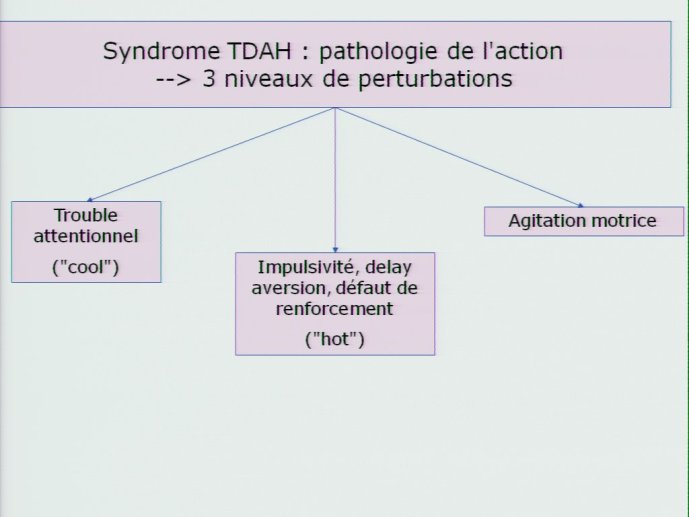 Syndrome TDAH : pathologie de l'action
--> 3 niveaux de perturbations

Trouble attentionnel
("cool")

Impulsivité, delay aversion, défaut de renforcement
("hot")

Agitation motrice